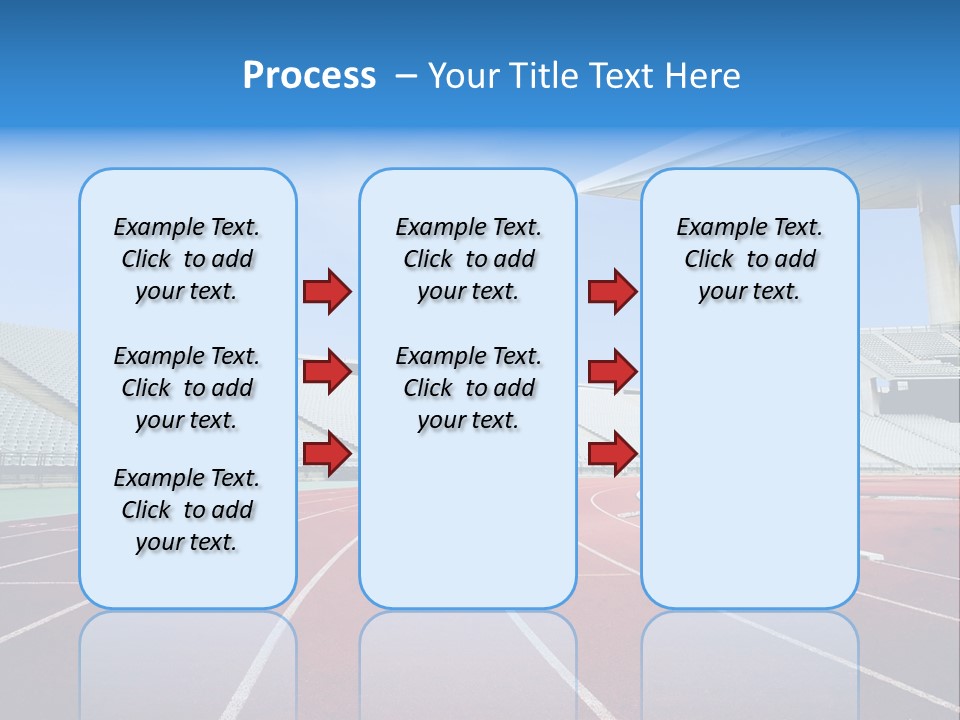 Process – Your Title Text Here

Example Text. Click to add your text.

Example Text. Click to add your text.

Example Text. Click to add your text.

Example Text. Click to add your text.

Example Text. Click to add your text.

Example Text. Click to add your text.